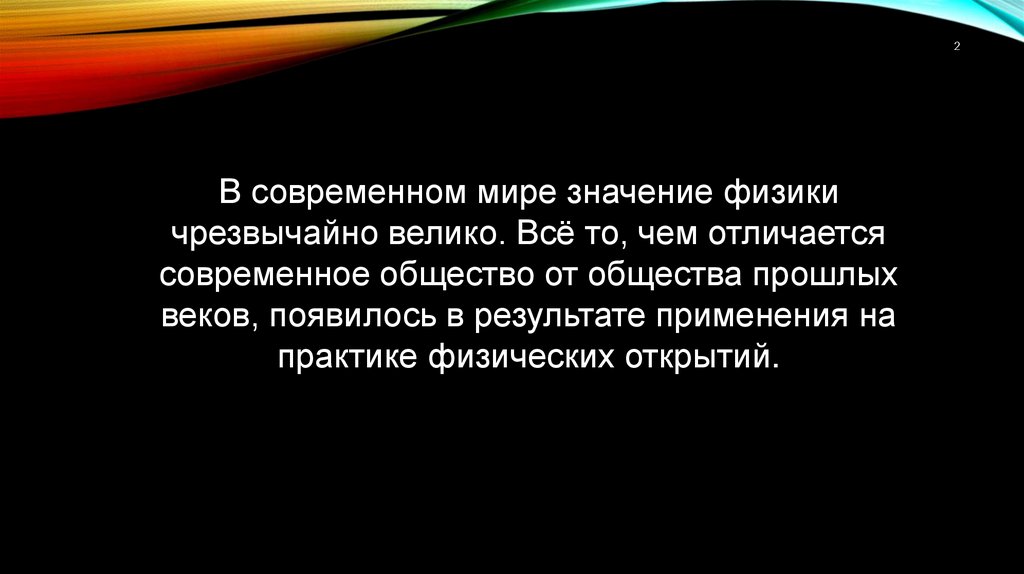 2

В современном мире значение физики чрезвычайно велико. Всё то, чем отличается современное общество от общества прошлых веков, появилось в результате применения на практике физических открытий.